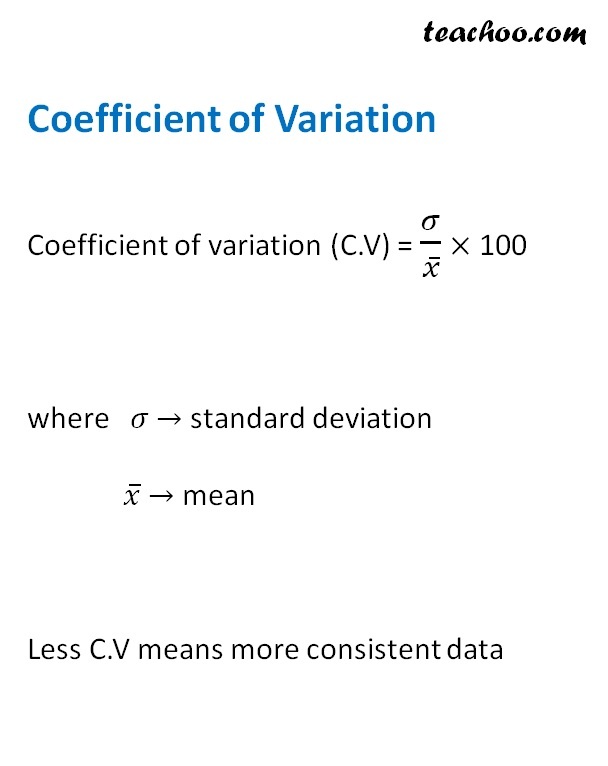 teachoo.com

Coefficient of Variation

Coefficient of variation (C.V) = $\frac{\sigma}{\bar{x}} \times 100$

where $\sigma \rightarrow$ standard deviation

$\bar{x} \rightarrow$ mean

Less C.V means more consistent data